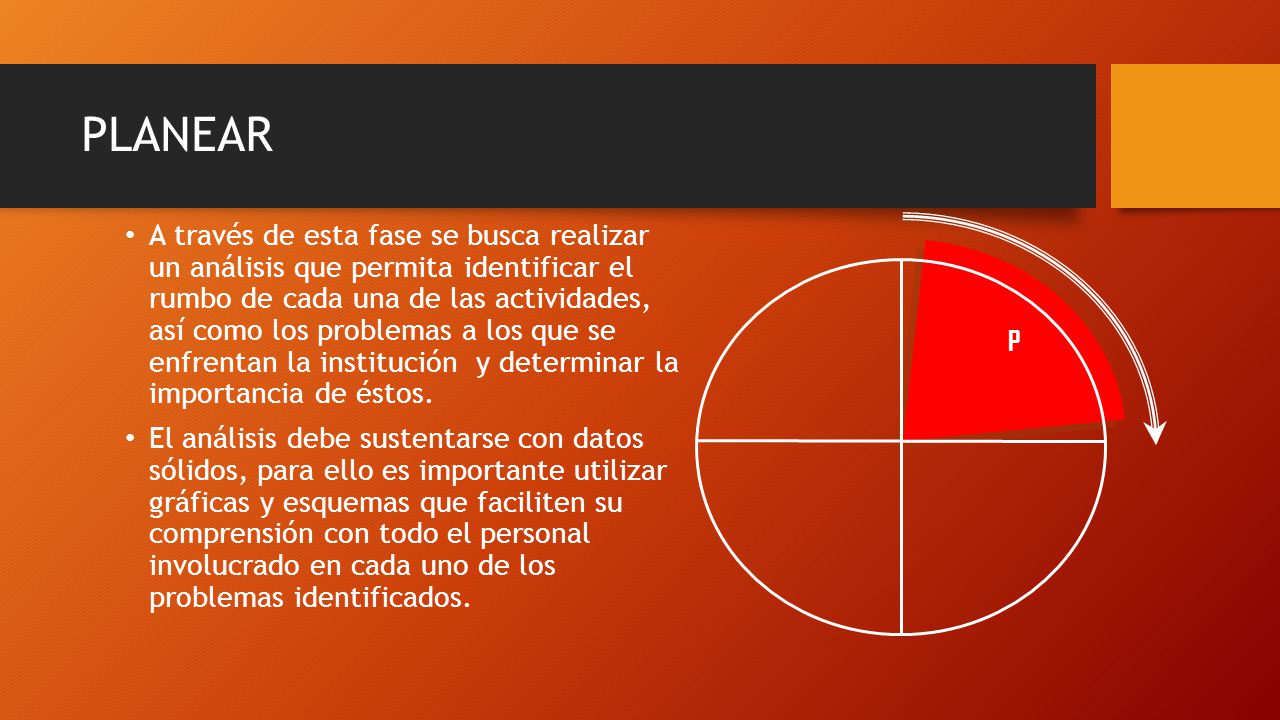 PLANEAR

• A través de esta fase se busca realizar un análisis que permita identificar el rumbo de cada una de las actividades, así como los problemas a los que se enfrentan la institución  y determinar la importancia de éstos.

• El análisis debe sustentarse con datos sólidos, para ello es importante utilizar gráficas y esquemas que faciliten su comprensión con todo el personal involucrado en cada uno de los problemas identificados.

P